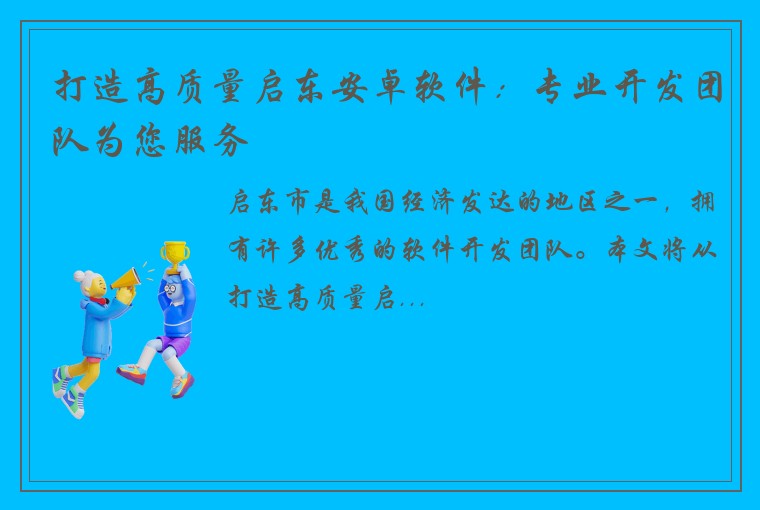 打造高质量启东安卓软件：专业开发团队为您服务

启东市是我国经济发达的地区之一，拥有许多优秀的软件开发团队。本文将从打造高质量启...